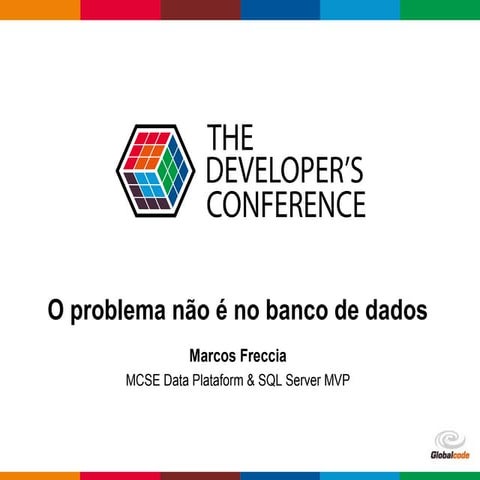 THE DEVELOPER'S CONFERENCE

O problema não é no banco de dados

Marcos Freccia

MCSE Data Plataform & SQL Server MVP

Globalcode